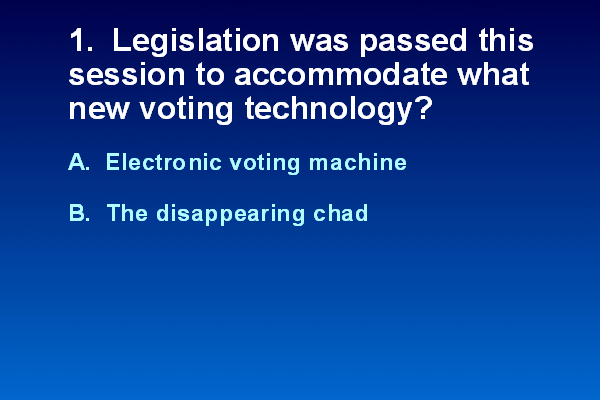 1. Legislation was passed this session to accommodate what new voting technology?

A. Electronic voting machine

B. The disappearing chad